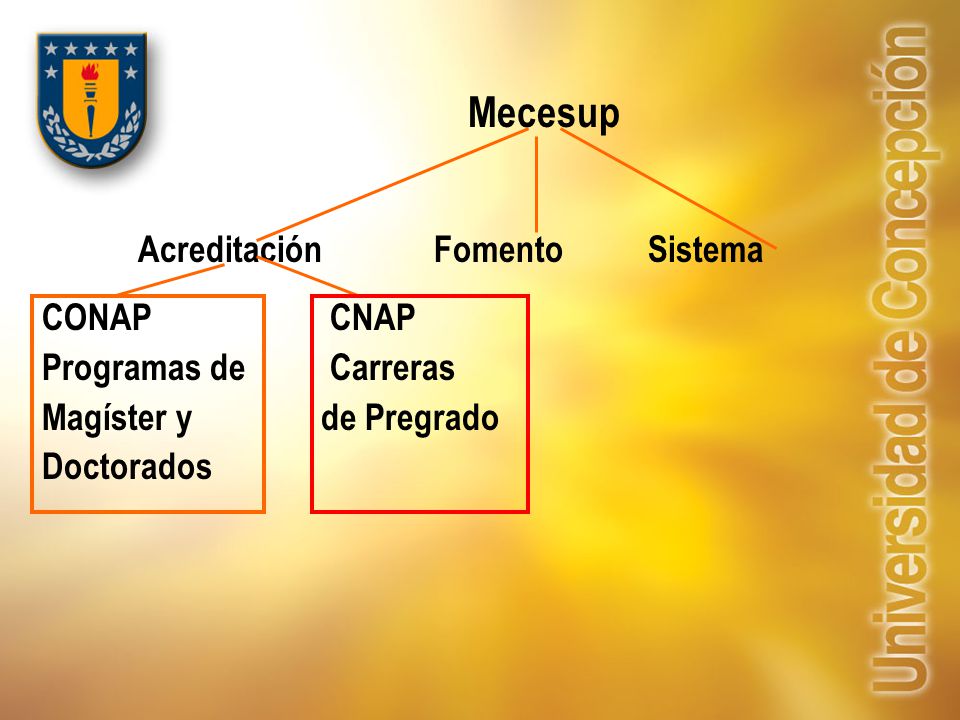 Mecesup

Acreditación

Fomento

Sistema

CONAP
Programas de
Magíster y
Doctorados

CNAP
Carreras
de Pregrado

Universidad de Concepción